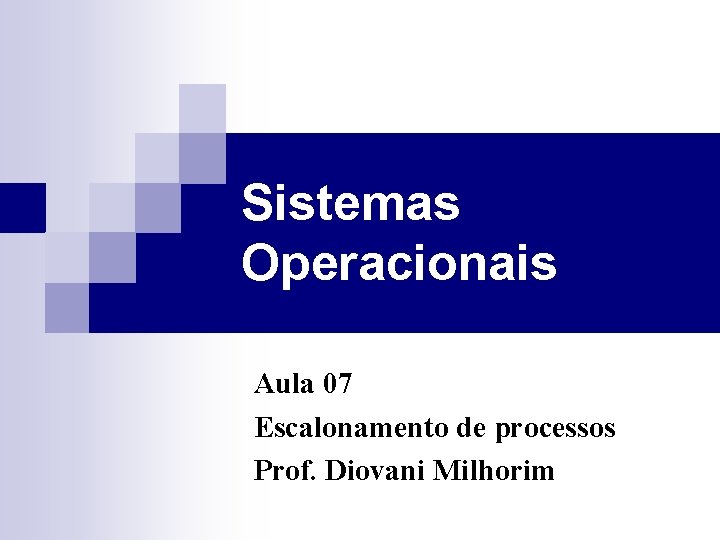 Sistemas Operacionais

Aula 07
Escalonamento de processos
Prof. Diovani Milhorim